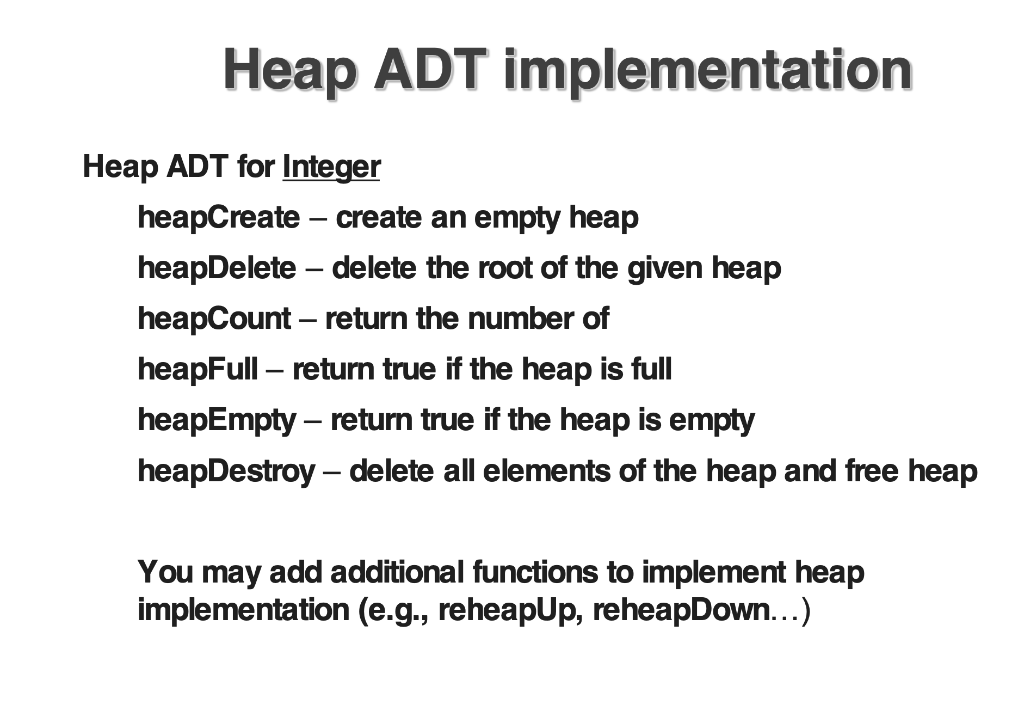 Heap ADT implementation

Heap ADT for Integer

heapCreate – create an empty heap

heapDelete – delete the root of the given heap

heapCount – return the number of

heapFull – return true if the heap is full

heapEmpty – return true if the heap is empty

heapDestroy – delete all elements of the heap and free heap

You may add additional functions to implement heap implementation (e.g., reheapUp, reheapDown…)